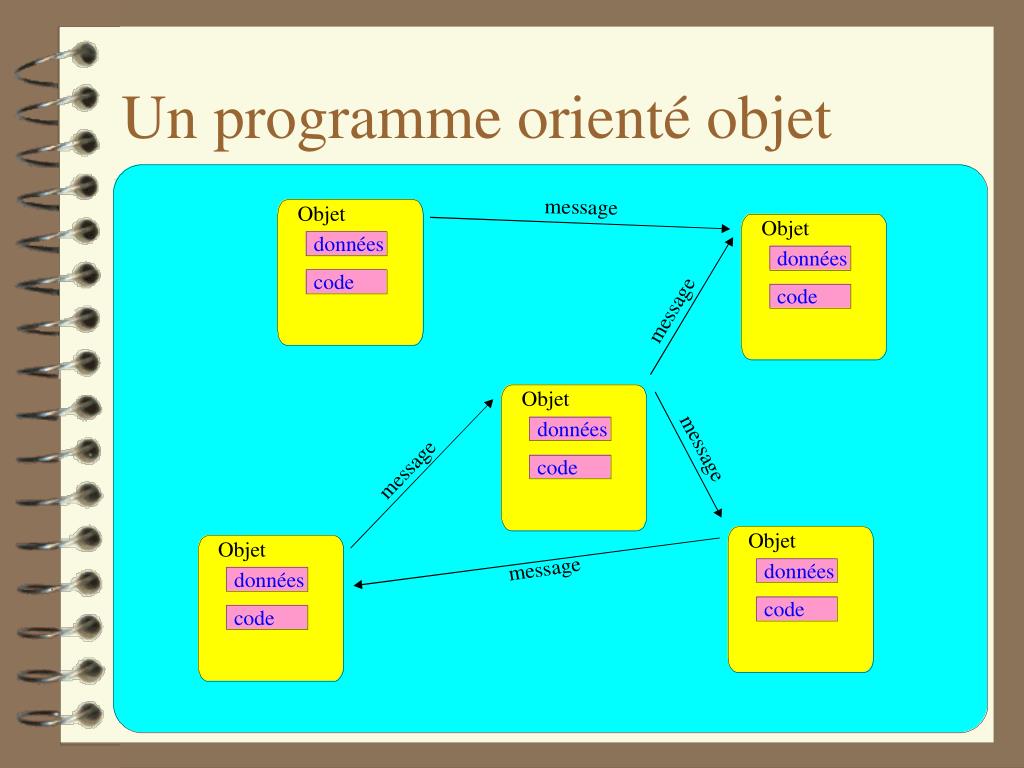 Un programme orienté objet

Objet
données
code

message

Objet
données
code

message

Objet
données
code

message

message

Objet
données
code

message

Objet
données
code